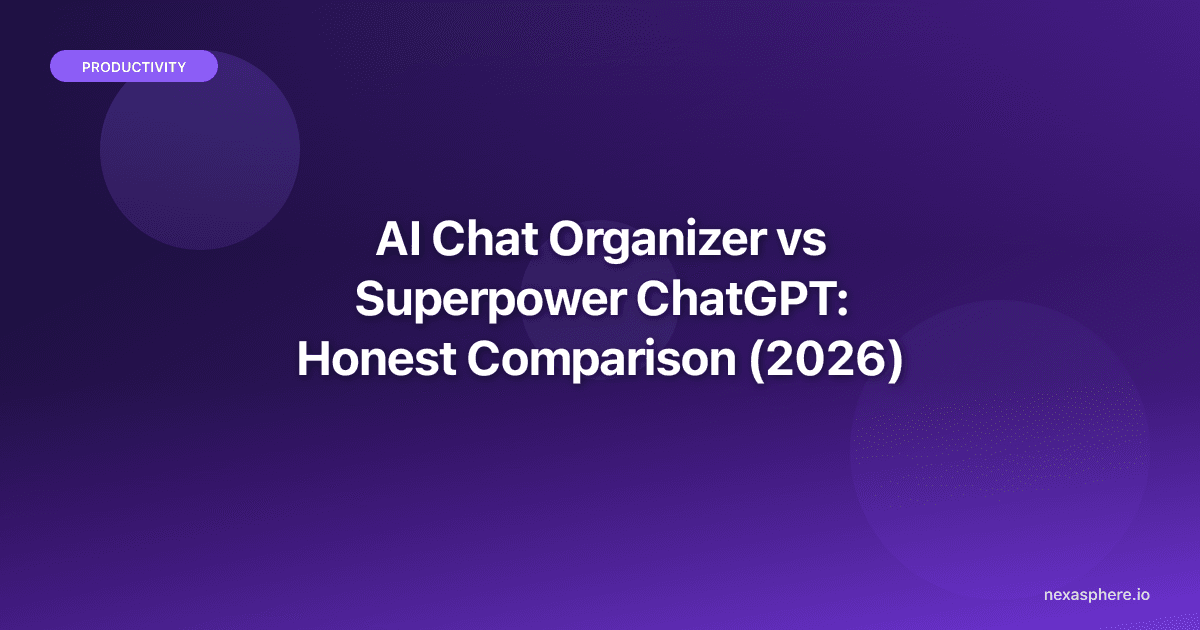 PRODUCTIVITY

AI Chat Organizer vs Superpower ChatGPT: Honest Comparison (2026)

nexasphere.io